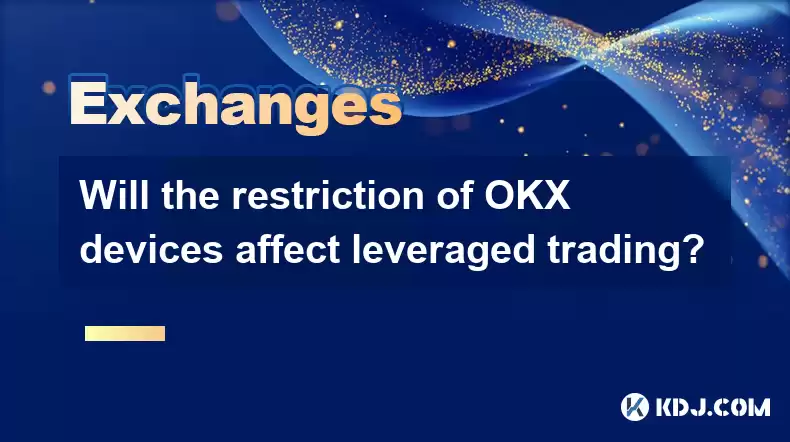 Exchanges

Will the restriction of OKX devices affect leveraged trading?

KDJ.COM